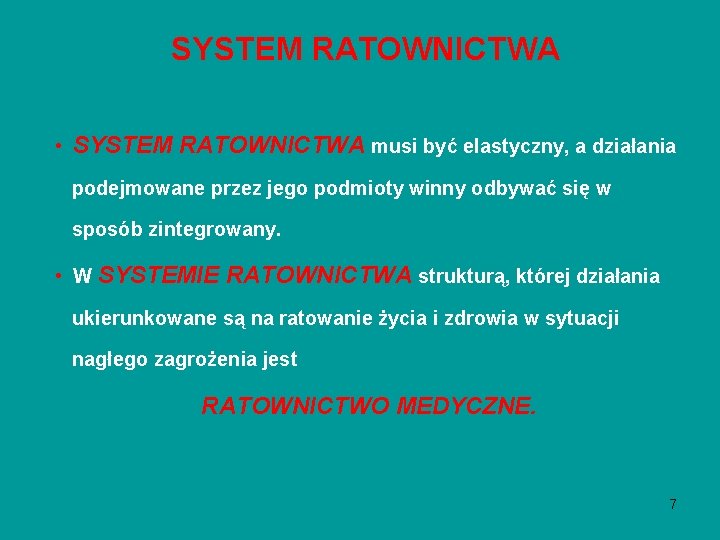 SYSTEM RATOWNICTWA

• SYSTEM RATOWNICTWA musi być elastyczny, a działania podejmowane przez jego podmioty winny odbywać się w sposób zintegrowany.

• W SYSTEMIE RATOWNICTWA strukturą, której działania ukierunkowane są na ratowanie życia i zdrowia w sytuacji nagłego zagrożenia jest

RATOWNICTWO MEDYCZNE.

7